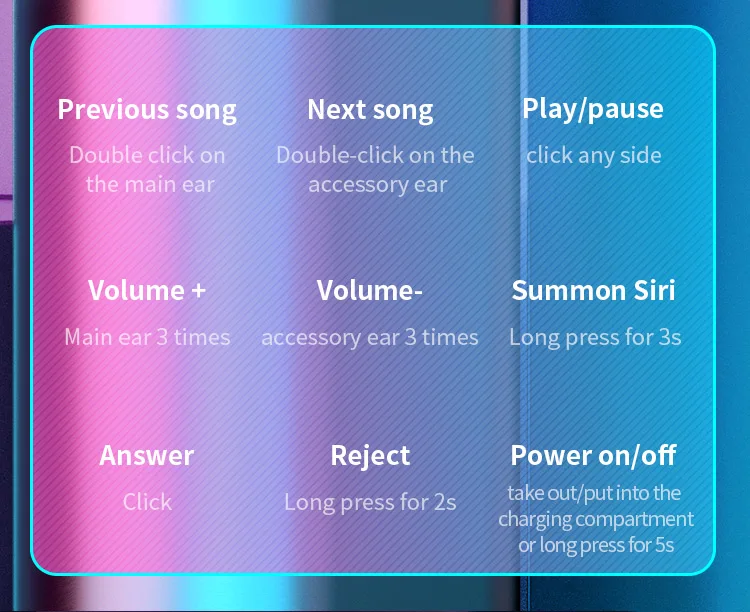 Previous song

Double click on the main ear

Next song

Double-click on the accessory ear

Play/pause

click any side

Volume +

Main ear 3 times

Volume-

accessory ear 3 times

Summon Siri

Long press for 3s

Answer

Click

Reject

Long press for 2s

Power on/off

take out/put into the charging compartment or long press for 5s